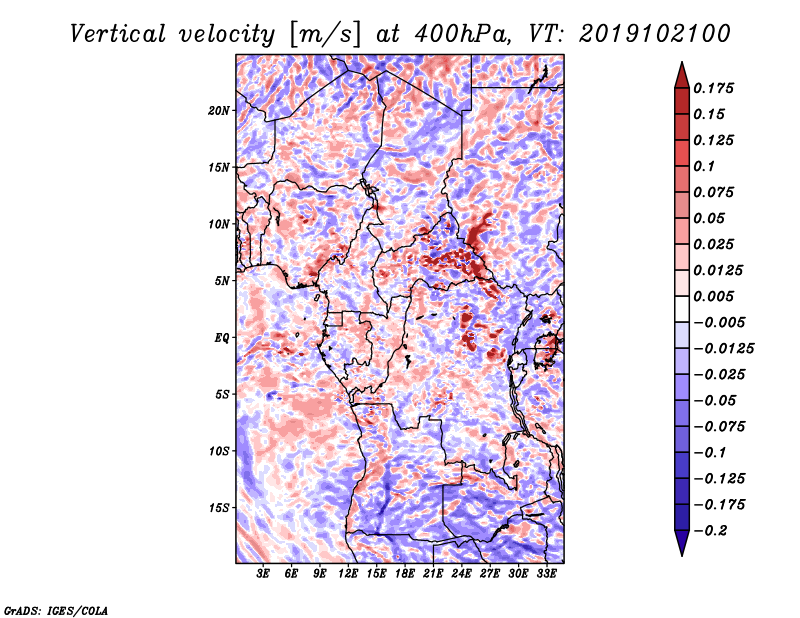 Vertical velocity [m/s] at 400hPa, VT: 2019102100

20N
15N
10N
5N
EQ
5S
10S
15S

3E 6E 9E 12E 15E 18E 21E 24E 27E 30E 33E

0.175
0.15
0.125
0.1
0.075
0.05
0.025
0.0125
0.005
−0.005
−0.0125
−0.025
−0.05
−0.075
−0.1
−0.125
−0.175
−0.2

GrADS: IGES/COLA